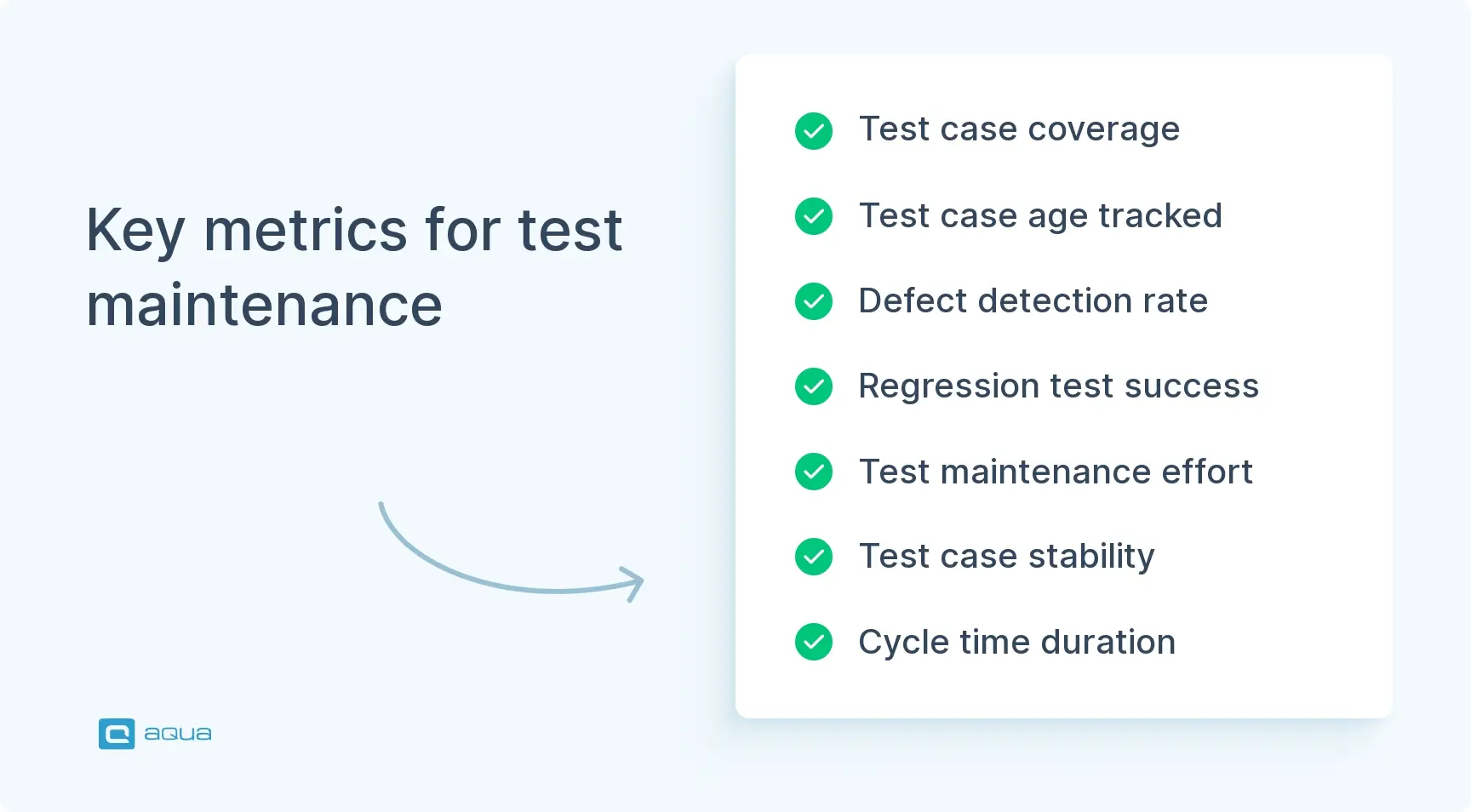 Key metrics for test maintenance

Test case coverage

Test case age tracked

Defect detection rate

Regression test success

Test maintenance effort

Test case stability

Cycle time duration

aqua